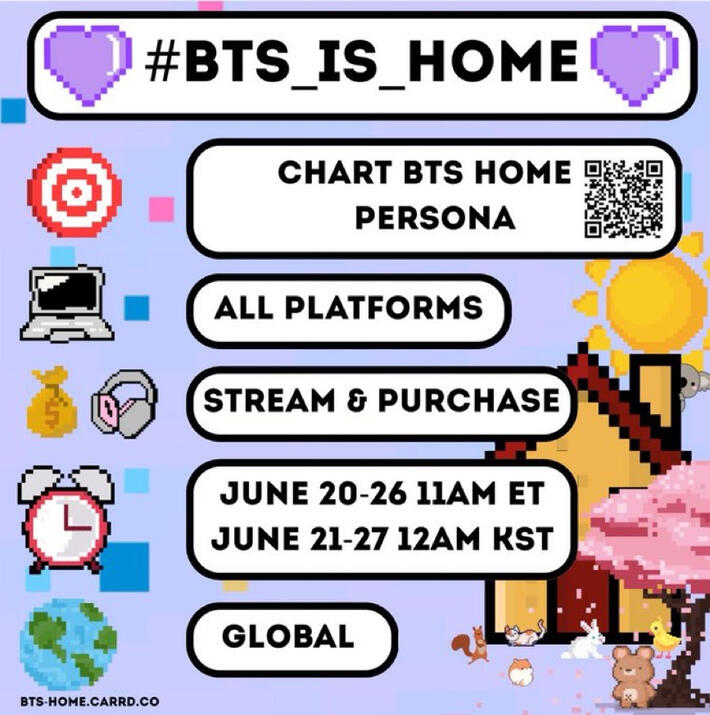 #BTS_IS_HOME

CHART BTS HOME PERSONA

ALL PLATFORMS

STREAM & PURCHASE

JUNE 20-26 11AM ET
JUNE 21-27 12AM KST

GLOBAL

BTS-HOME.CARRD.CO